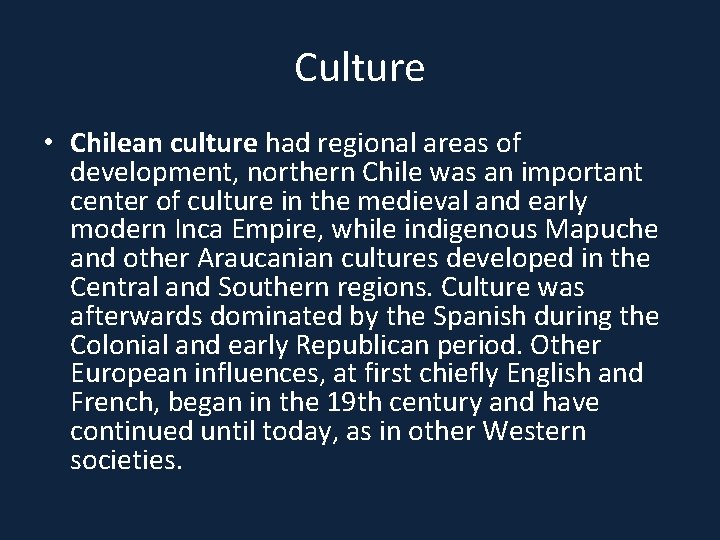 Culture

• Chilean culture had regional areas of development, northern Chile was an important center of culture in the medieval and early modern Inca Empire, while indigenous Mapuche and other Araucanian cultures developed in the Central and Southern regions. Culture was afterwards dominated by the Spanish during the Colonial and early Republican period. Other European influences, at first chiefly English and French, began in the 19th century and have continued until today, as in other Western societies.